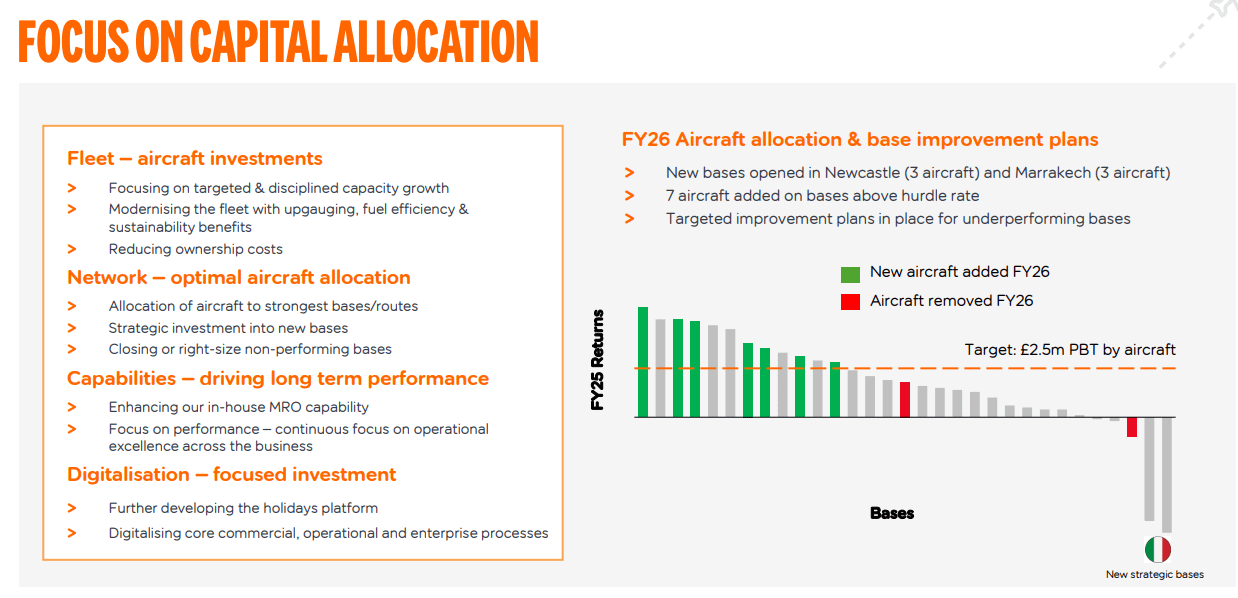 FOCUS ON CAPITAL ALLOCATION

Fleet – aircraft investments

> Focusing on targeted & disciplined capacity growth

> Modernising the fleet with upgauging, fuel efficiency & sustainability benefits

> Reducing ownership costs

Network – optimal aircraft allocation

> Allocation of aircraft to strongest bases/routes

> Strategic investment into new bases

> Closing or right-size non-performing bases

Capabilities – driving long term performance

> Enhancing our in-house MRO capability

> Focus on performance – continuous focus on operational excellence across the business

Digitalisation – focused investment

> Further developing the holidays platform

> Digitalising core commercial, operational and enterprise processes

FY26 Aircraft allocation & base improvement plans

> New bases opened in Newcastle (3 aircraft) and Marrakech (3 aircraft)

> 7 aircraft added on bases above hurdle rate

> Targeted improvement plans in place for underperforming bases

New aircraft added FY26

Aircraft removed FY26

FY25 Returns

Target: £2.5m PBT by aircraft

Bases

New strategic bases